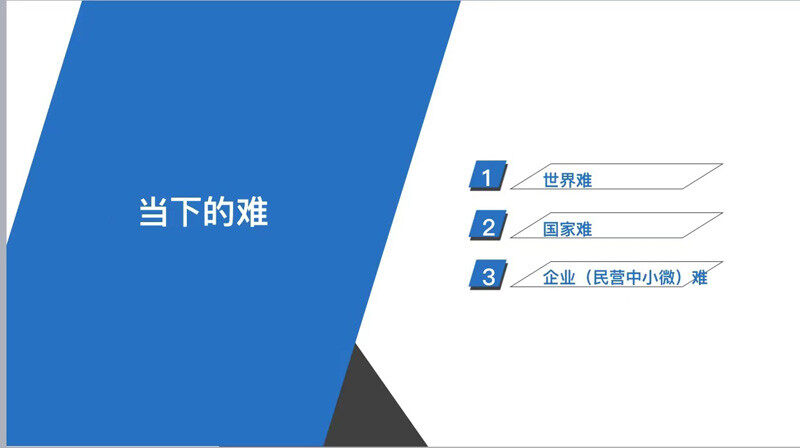 当下的难

1 世界难

2 国家难

3 企业（民营中小微）难